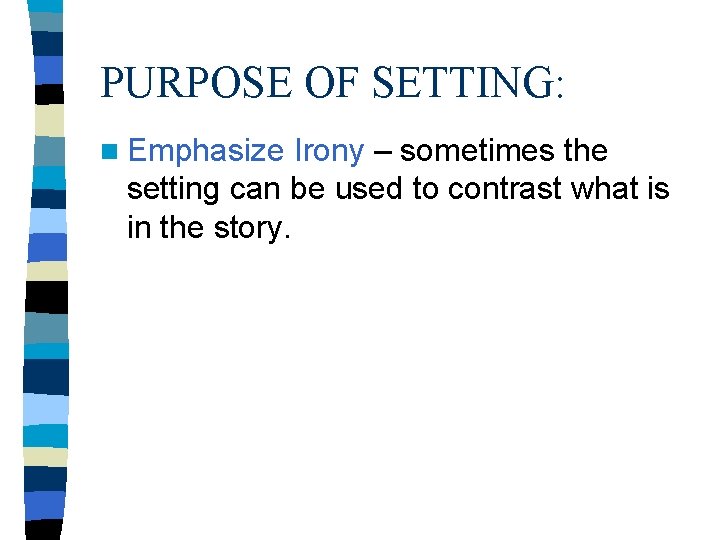 PURPOSE OF SETTING:

Emphasize Irony – sometimes the setting can be used to contrast what is in the story.